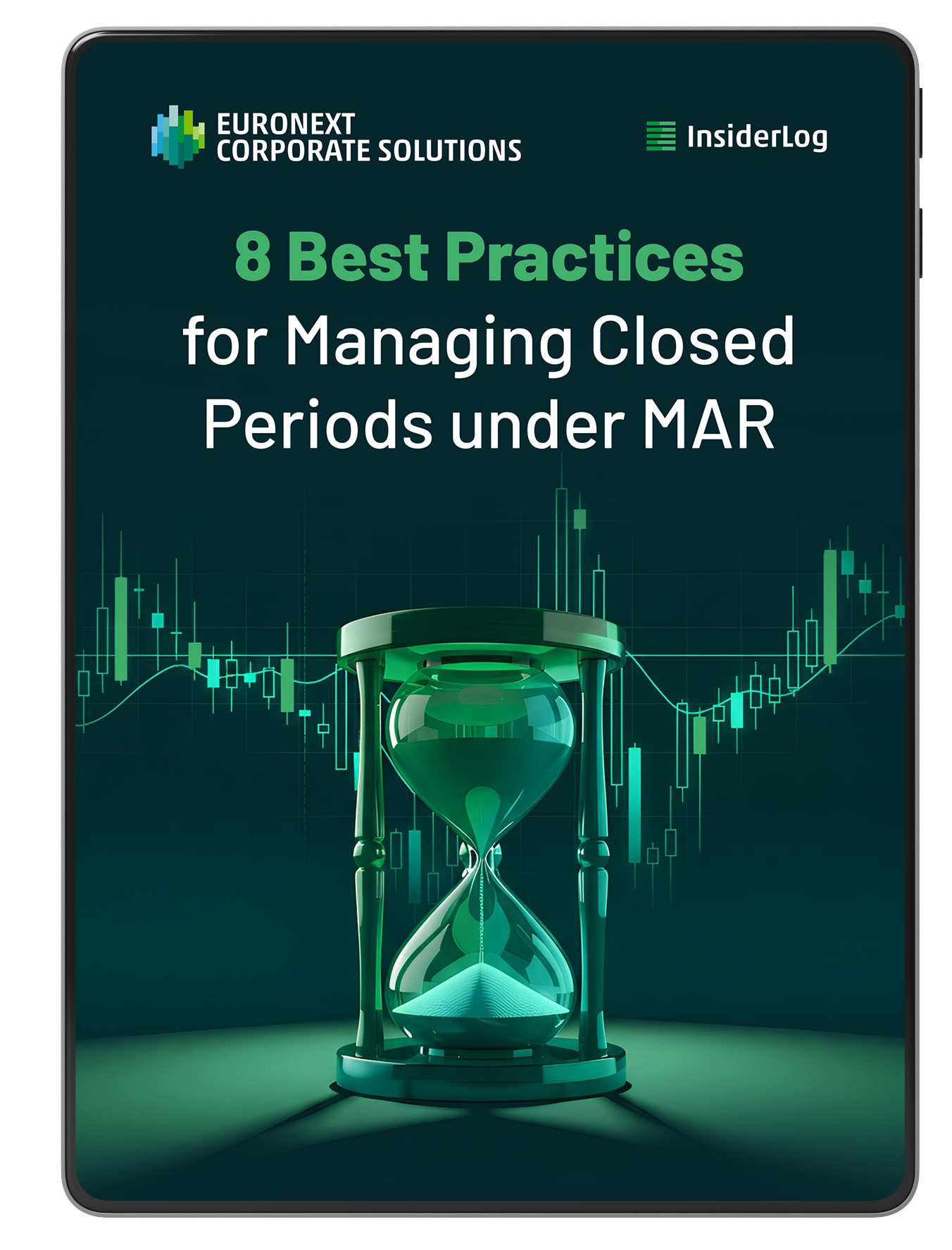 EURONEXT
CORPORATE SOLUTIONS

InsiderLog

8 Best Practices
for Managing Closed Periods under MAR